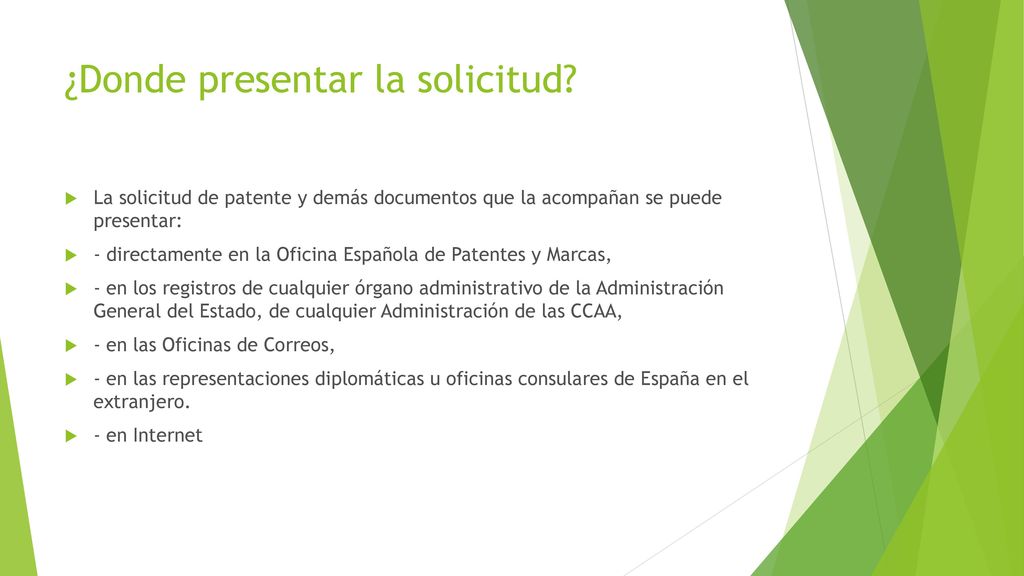 ¿Donde presentar la solicitud?

La solicitud de patente y demás documentos que la acompañan se puede presentar:

- directamente en la Oficina Española de Patentes y Marcas,

- en los registros de cualquier órgano administrativo de la Administración General del Estado, de cualquier Administración de las CCAA,

- en las Oficinas de Correos,

- en las representaciones diplomáticas u oficinas consulares de España en el extranjero.

- en Internet